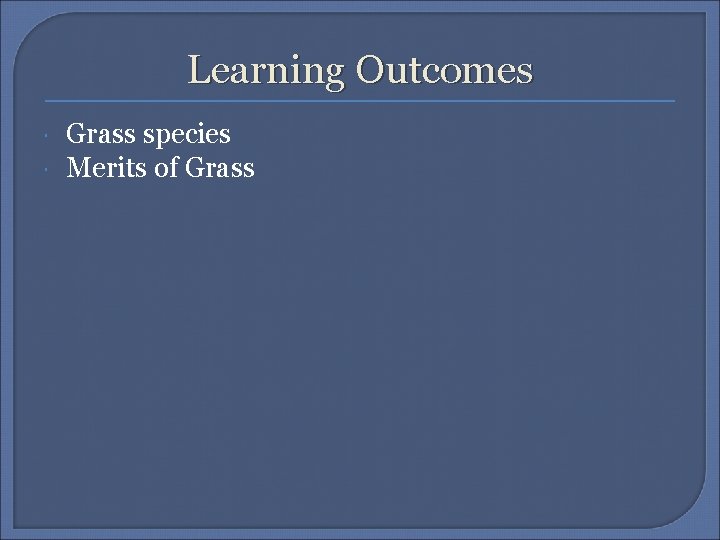 Learning Outcomes

- Grass species
- Merits of Grass